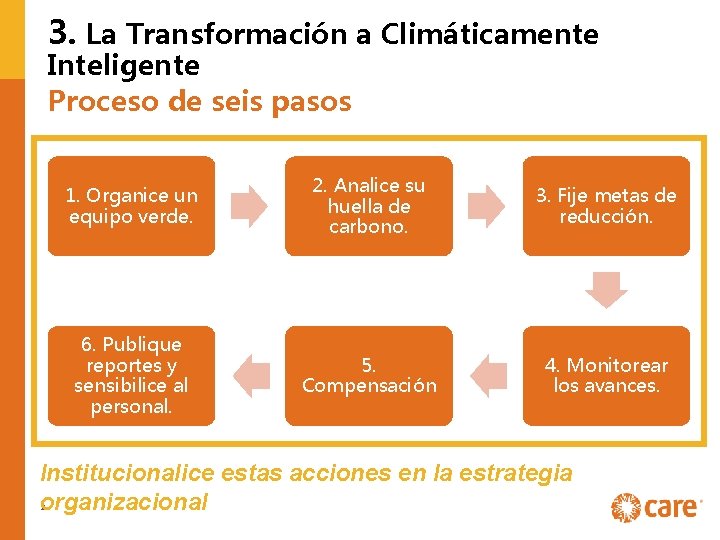 3. La Transformación a Climáticamente Inteligente

Proceso de seis pasos

1. Organice un equipo verde.

2. Analice su huella de carbono.

3. Fije metas de reducción.

4. Monitorear los avances.

5. Compensación

6. Publique reportes y sensibilice al personal.

Institucionalice estas acciones en la estrategia organizacional

care